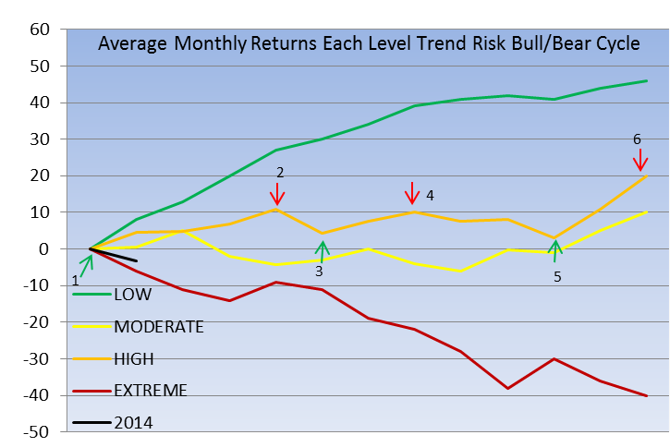 Average Monthly Returns Each Level Trend Risk Bull/Bear Cycle

60
50
40
30
20
10
0
-10
-20
-30
-40
-50

1
2
3
4
5
6

LOW
MODERATE
HIGH
EXTREME
2014